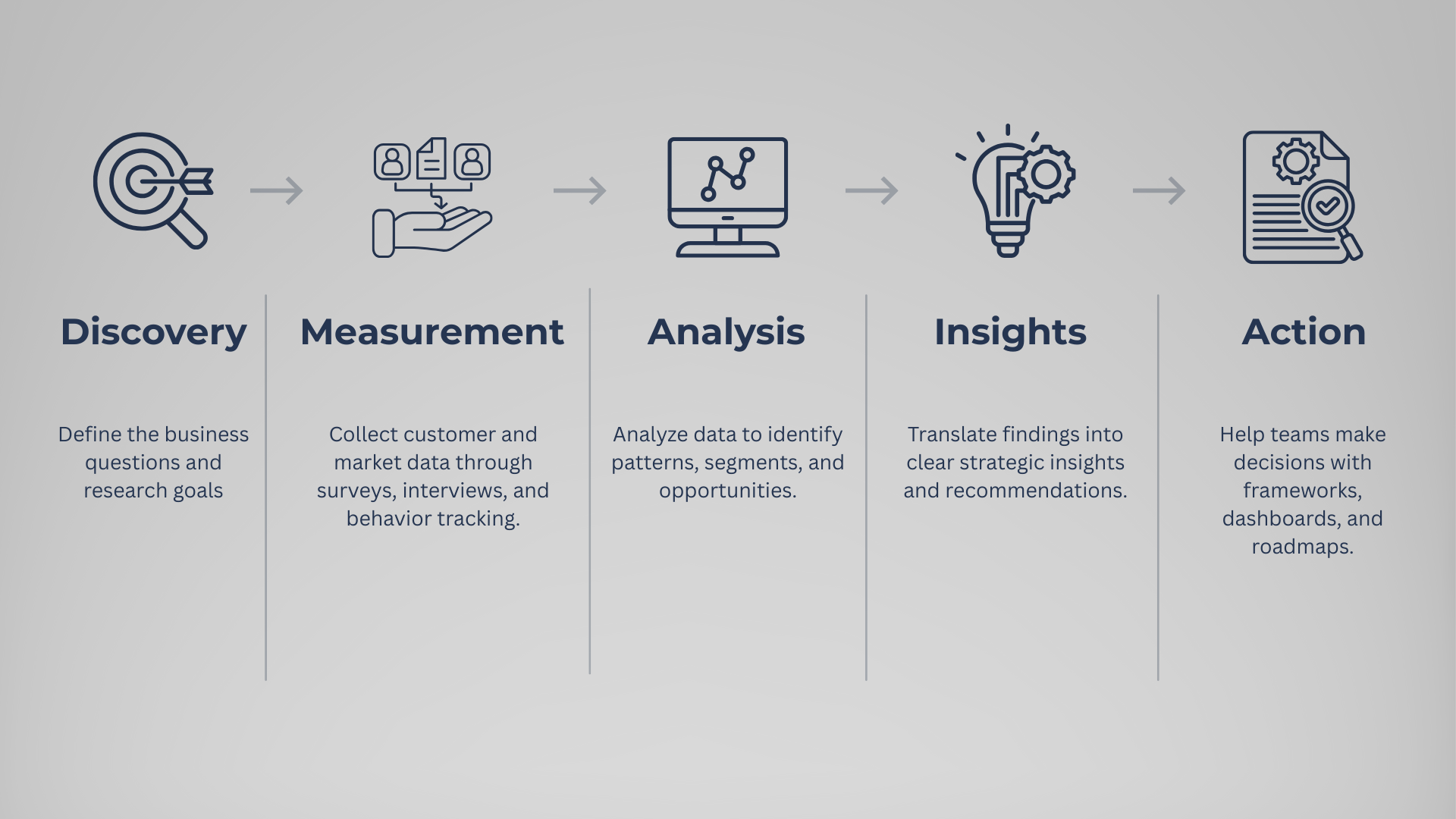 Discovery

Define the business questions and research goals

Measurement

Collect customer and market data through surveys, interviews, and behavior tracking.

Analysis

Analyze data to identify patterns, segments, and opportunities.

Insights

Translate findings into clear strategic insights and recommendations.

Action

Help teams make decisions with frameworks, dashboards, and roadmaps.